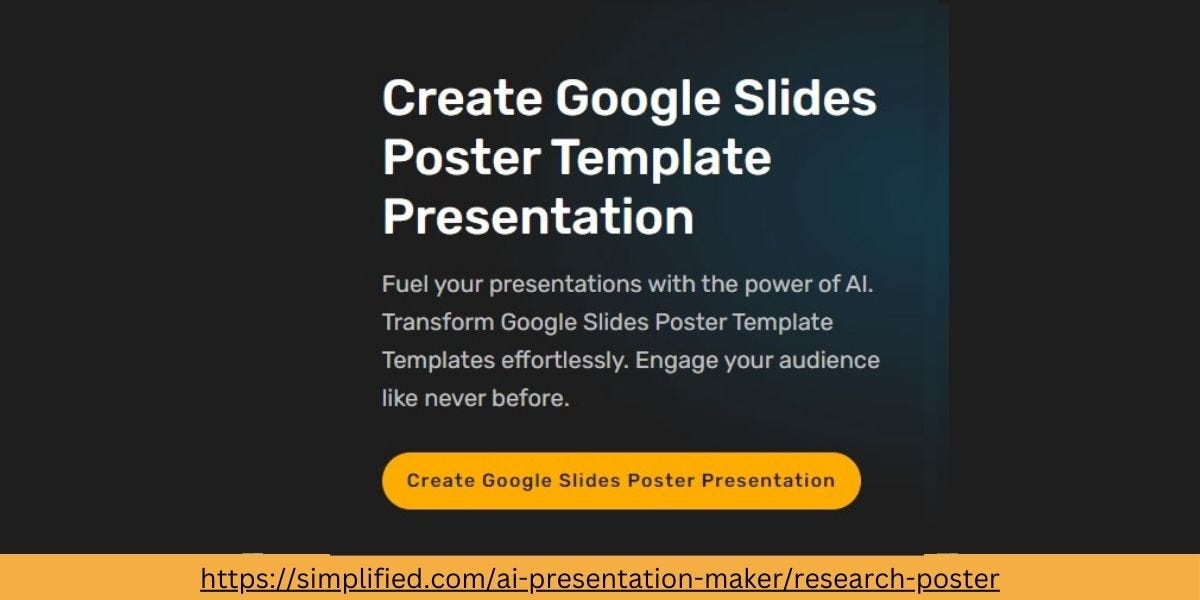 Create Google Slides Poster Template Presentation

Fuel your presentations with the power of AI. Transform Google Slides Poster Template Templates effortlessly. Engage your audience like never before.

Create Google Slides Poster Presentation

https://simplified.com/ai-presentation-maker/research-poster